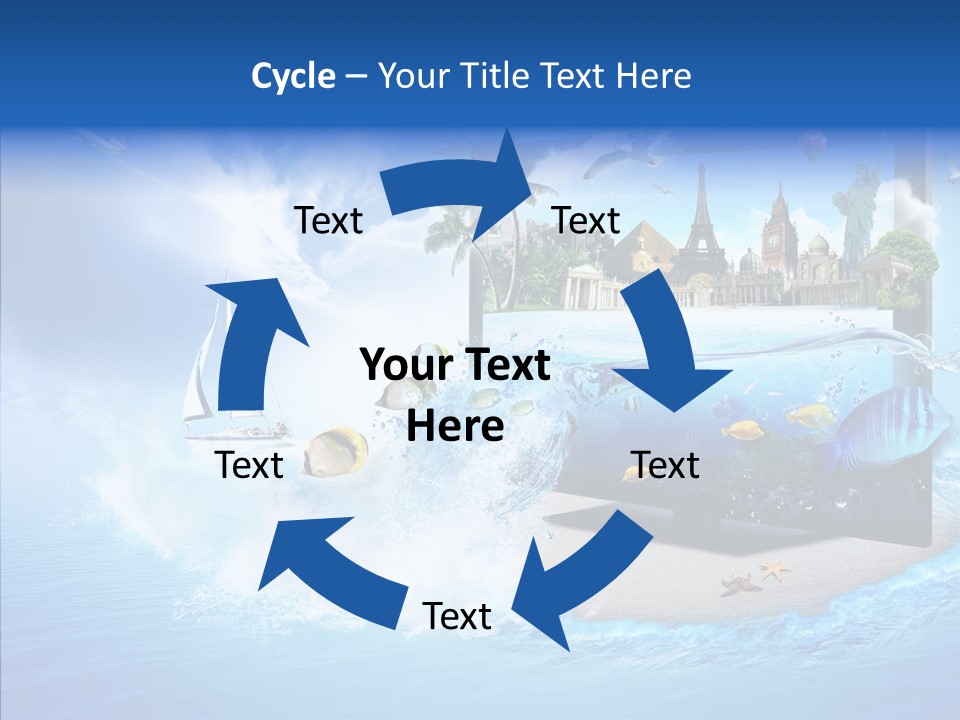 Cycle – Your Title Text Here

Text

Text

Your Text Here

Text

Text

Text